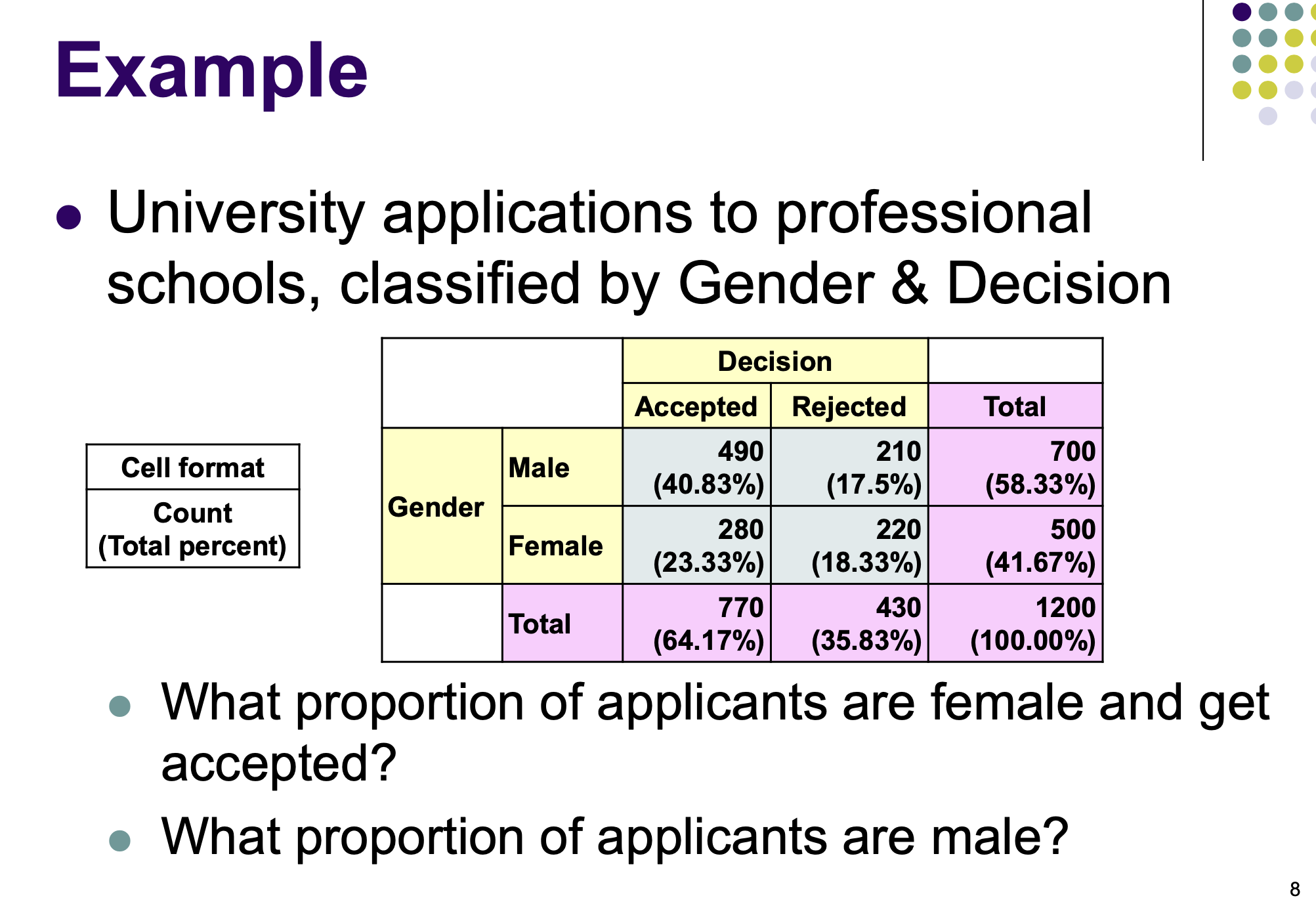 Example

University applications to professional schools, classified by Gender & Decision

| Cell format |
|---|
| Count (Total percent) |

| | | Decision | | |
|---|---|---|---|---|
| | | Accepted | Rejected | Total |
| Gender | Male | 490 (40.83%) | 210 (17.5%) | 700 (58.33%) |
| | Female | 280 (23.33%) | 220 (18.33%) | 500 (41.67%) |
| | Total | 770 (64.17%) | 430 (35.83%) | 1200 (100.00%) |

What proportion of applicants are female and get accepted?

What proportion of applicants are male?

8